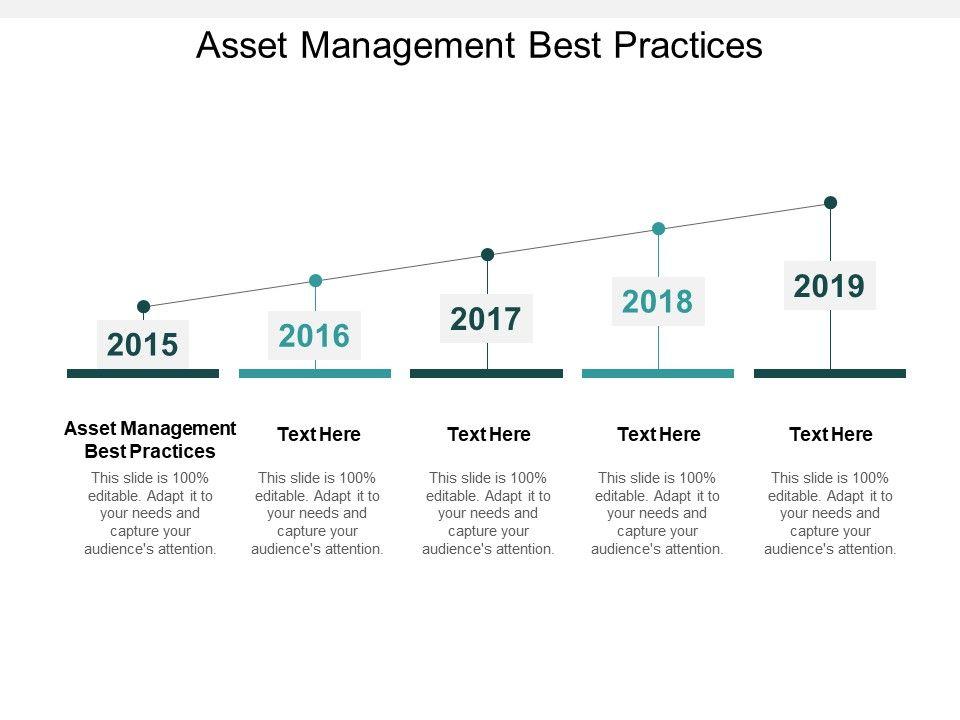 Asset Management Best Practices

2015

2016

2017

2018

2019

Asset Management Best Practices

This slide is 100% editable. Adapt it to your needs and capture your audience's attention.

Text Here

This slide is 100% editable. Adapt it to your needs and capture your audience's attention.

Text Here

This slide is 100% editable. Adapt it to your needs and capture your audience's attention.

Text Here

This slide is 100% editable. Adapt it to your needs and capture your audience's attention.

Text Here

This slide is 100% editable. Adapt it to your needs and capture your audience's attention.